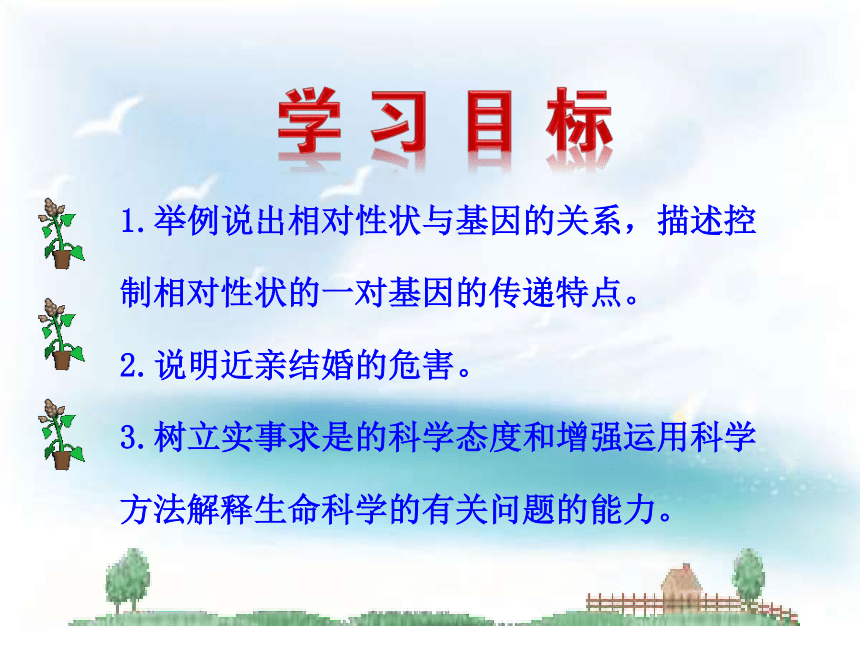 学习目标

1.举例说出相对性状与基因的关系，描述控制相对性状的一对基因的传递特点。

2.说明近亲结婚的危害。

3.树立实事求是的科学态度和增强运用科学方法解释生命科学的有关问题的能力。